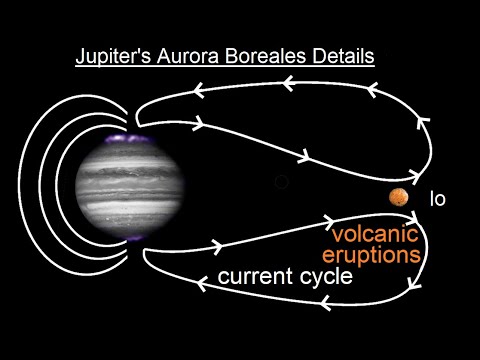 Jupiter's Aurora Boreales Details

Io

volcanic eruptions

current cycle